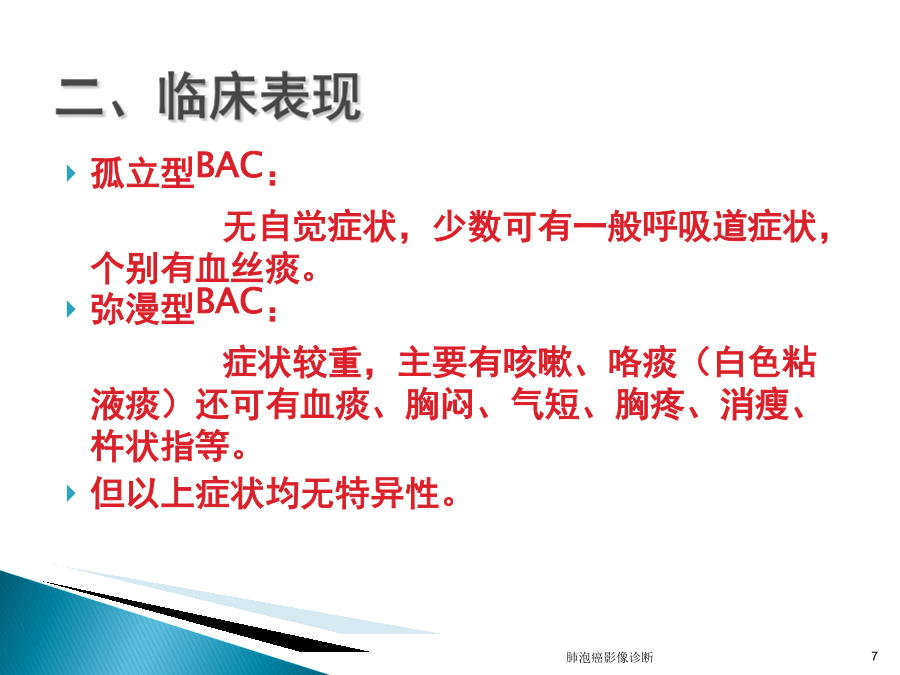 二、临床表现

孤立型BAC：

无自觉症状，少数可有一般呼吸道症状，个别有血丝痰。

弥漫型BAC：

症状较重，主要有咳嗽、咯痰（白色粘液痰）还可有血痰、胸闷、气短、胸疼、消瘦、杵状指等。

但以上症状均无特异性。

肺泡癌影像诊断

7